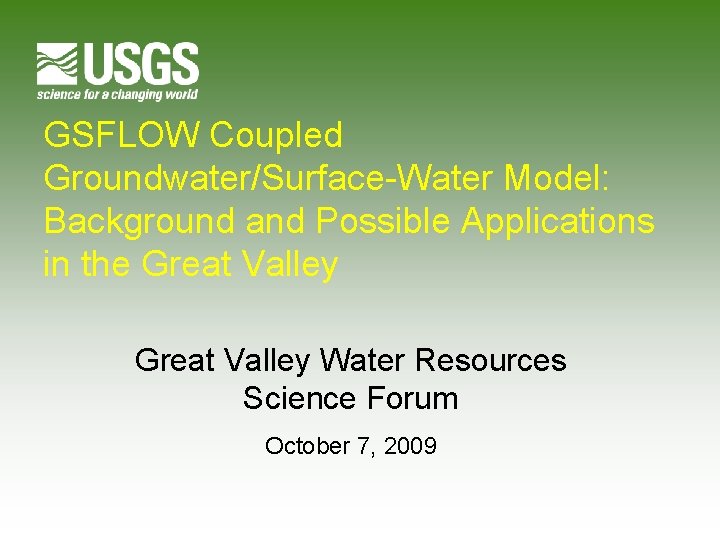 USGS
science for a changing world

GSFLOW Coupled Groundwater/Surface-Water Model: Background and Possible Applications in the Great Valley

Great Valley Water Resources Science Forum

October 7, 2009